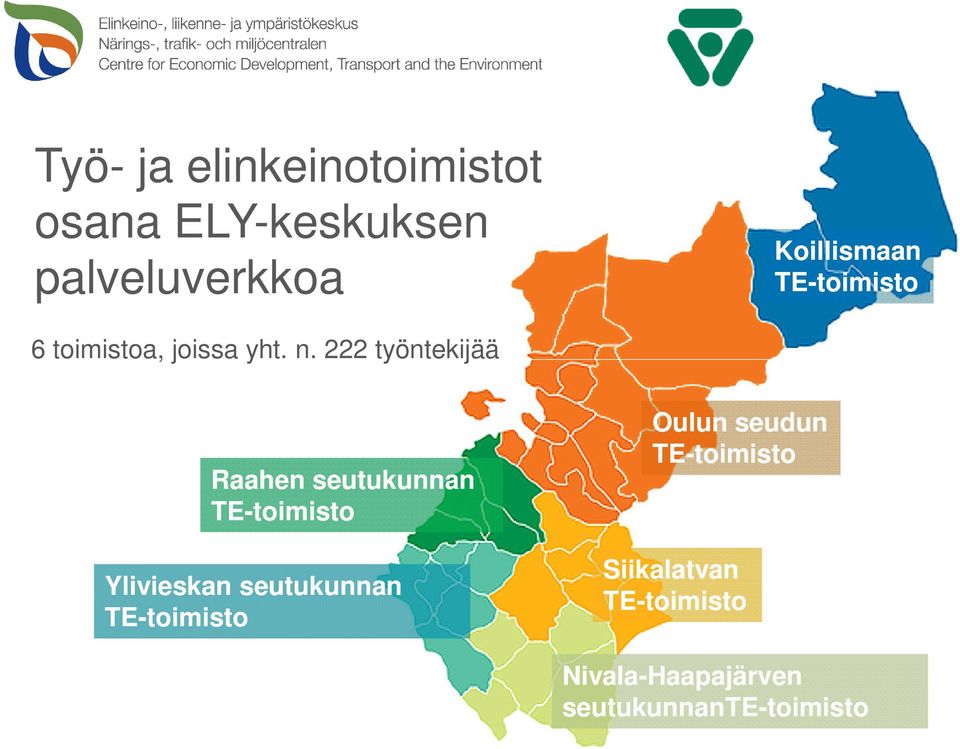 Elinkeino-, liikenne- ja ympäristökeskus
Närings-, trafik- och miljöcentralen
Centre for Economic Development, Transport and the Environment

Työ- ja elinkeinotoimistot osana ELY-keskuksen palveluverkkoa

6 toimistoa, joissa yht. n. 222 työntekijää

Koillismaan TE-toimisto

Oulun seudun TE-toimisto

Raahen seutukunnan TE-toimisto

Siikalatvan TE-toimisto

Ylivieskan seutukunnan TE-toimisto

Nivala-Haapajärven seutukunnanTE-toimisto